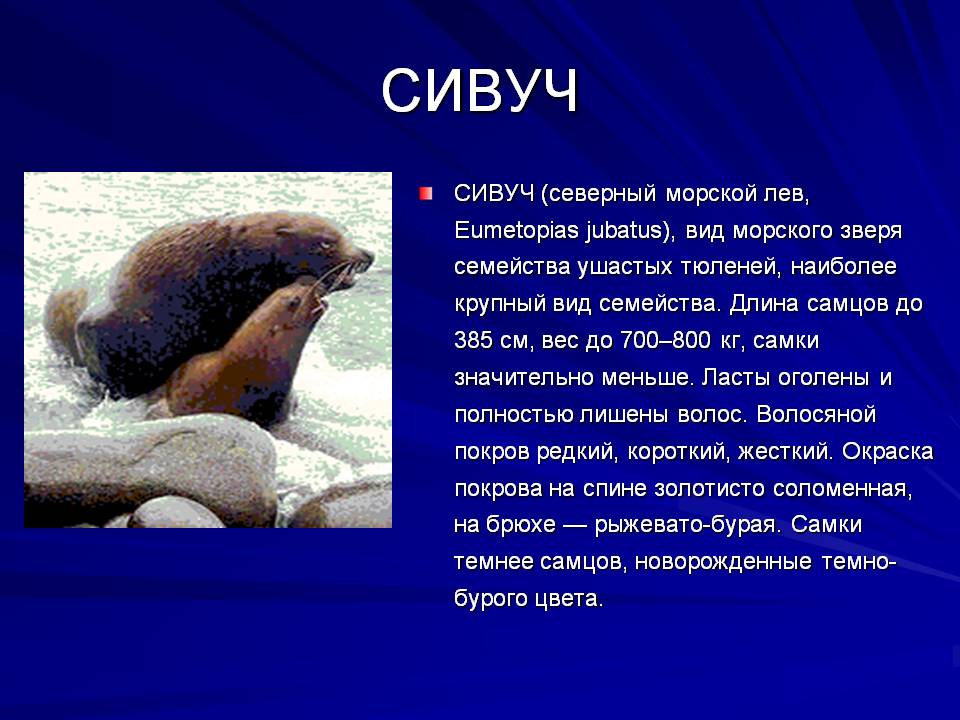 СИВУЧ

СИВУЧ (северный морской лев, Eumetopias jubatus), вид морского зверя семейства ушастых тюленей, наиболее крупный вид семейства. Длина самцов до 385 см, вес до 700–800 кг, самки значительно меньше. Ласты оголены и полностью лишены волос. Волосяной покров редкий, короткий, жесткий. Окраска покрова на спине золотисто соломенная, на брюхе — рыжевато-бурая. Самки темнее самцов, новорожденные темно-бурого цвета.